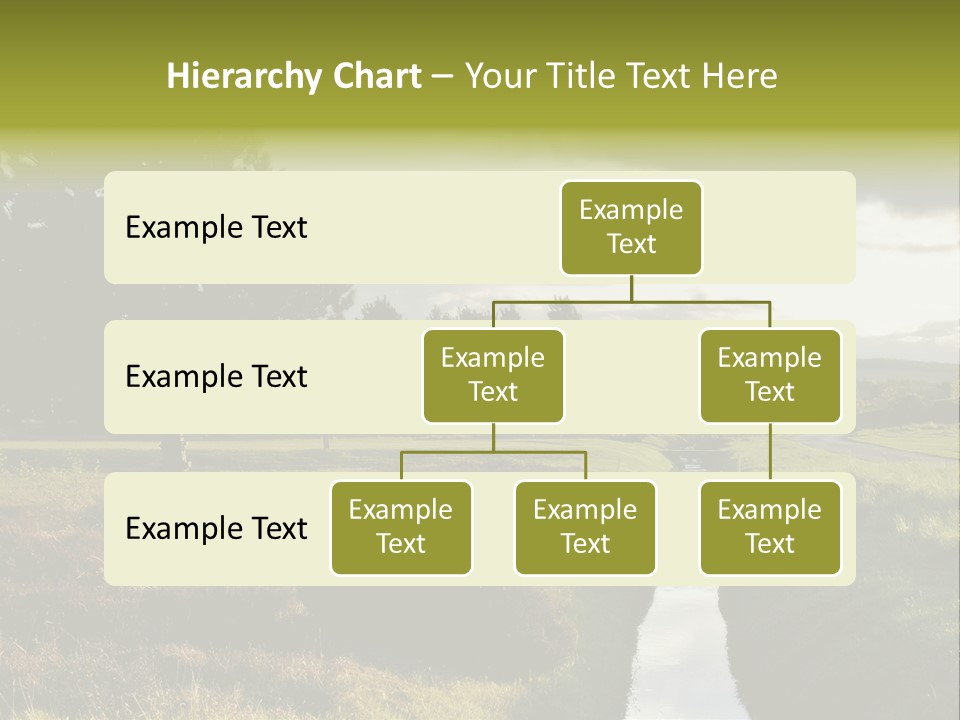 Hierarchy Chart – Your Title Text Here

Example Text

Example Text

Example Text

Example Text

Example Text

Example Text

Example Text

Example Text

Example Text